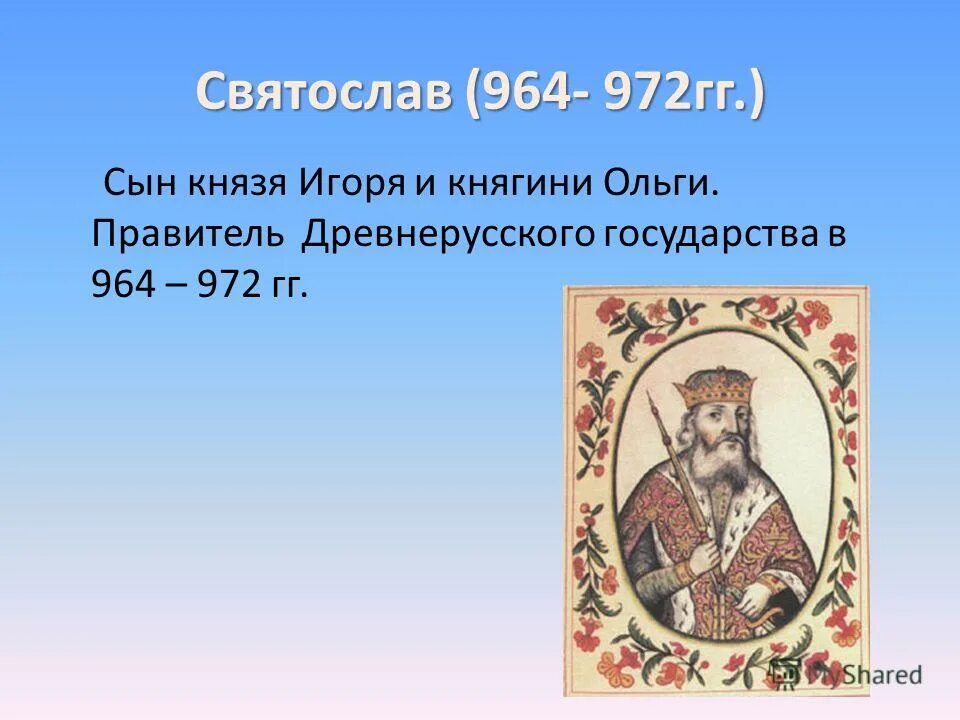 Святослав (964- 972гг.)

Сын князя Игоря и княгини Ольги. Правитель Древнерусского государства в 964 – 972 гг.

MyShared